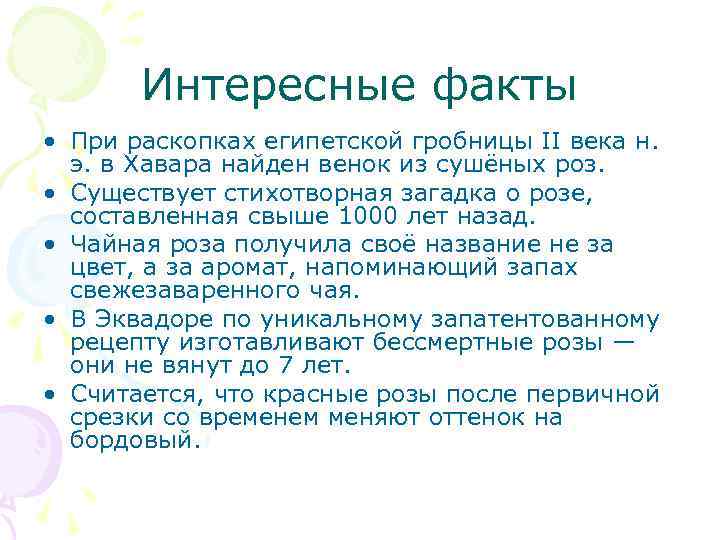 Интересные факты

• При раскопках египетской гробницы II века н. э. в Хавара найден венок из сушёных роз.
• Существует стихотворная загадка о розе, составленная свыше 1000 лет назад.
• Чайная роза получила своё название не за цвет, а за аромат, напоминающий запах свежезаваренного чая.
• В Эквадоре по уникальному запатентованному рецепту изготавливают бессмертные розы — они не вянут до 7 лет.
• Считается, что красные розы после первичной срезки со временем меняют оттенок на бордовый.